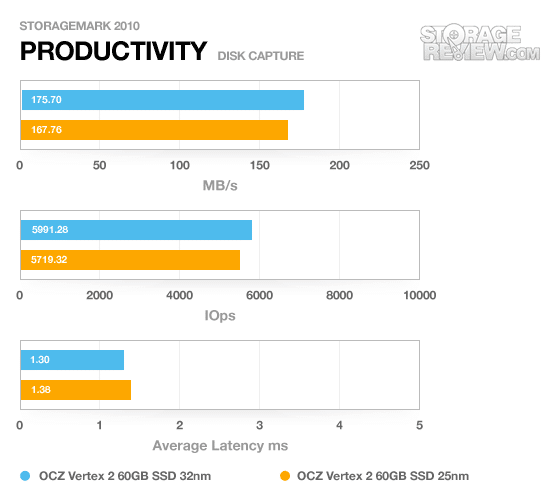 STORAGEMARK 2010

PRODUCTIVITY DISK CAPTURE

STORAGE REVIEW.COM

175.70
167.76

0 50 100 150 200 250

MB/s

5991.28
5719.32

0 2000 4000 6000 8000 10000

IOps

1.30
1.38

0 1 2 3 4 5

Average Latency ms

OCZ Vertex 2 60GB SSD 32nm
OCZ Vertex 2 60GB SSD 25nm